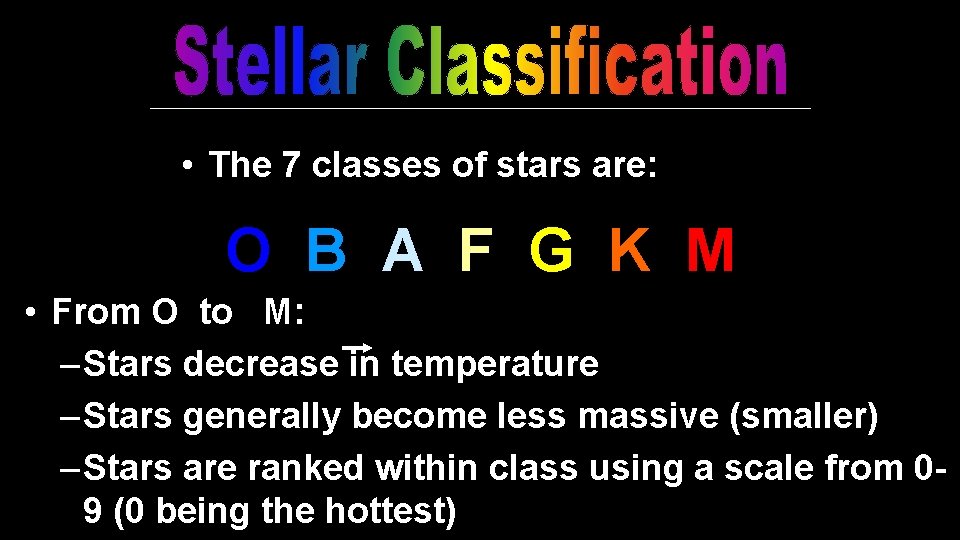 Stellar Classification

• The 7 classes of stars are:

O B A F G K M

• From O to M:
– Stars decrease in temperature
– Stars generally become less massive (smaller)
– Stars are ranked within class using a scale from 0-9 (0 being the hottest)